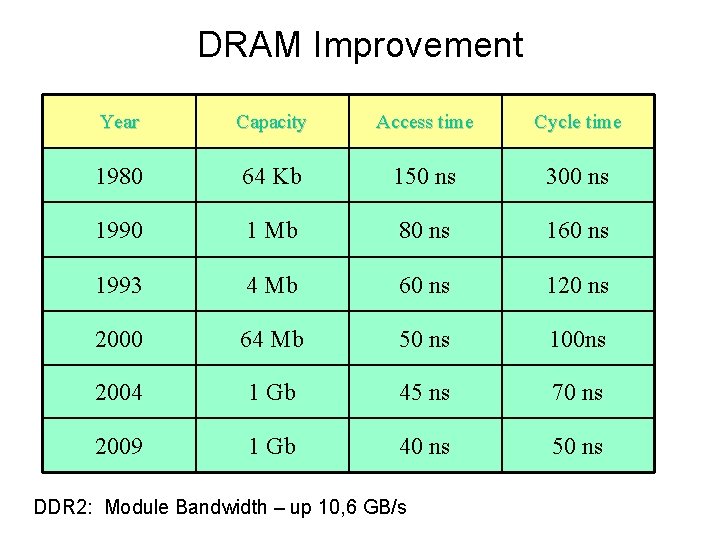 DRAM Improvement

| Year | Capacity | Access time | Cycle time |
|---|---|---|---|
| 1980 | 64 Kb | 150 ns | 300 ns |
| 1990 | 1 Mb | 80 ns | 160 ns |
| 1993 | 4 Mb | 60 ns | 120 ns |
| 2000 | 64 Mb | 50 ns | 100ns |
| 2004 | 1 Gb | 45 ns | 70 ns |
| 2009 | 1 Gb | 40 ns | 50 ns |

DDR2: Module Bandwidth – up 10,6 GB/s